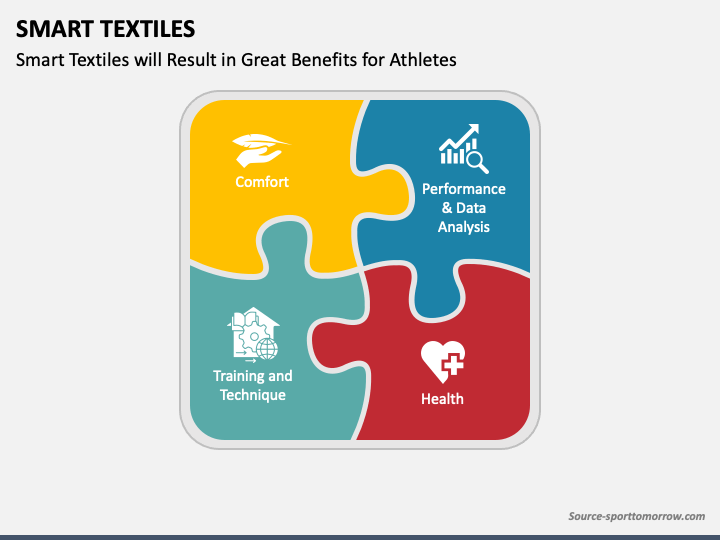 SMART TEXTILES

Smart Textiles will Result in Great Benefits for Athletes

Comfort

Performance & Data Analysis

Training and Technique

Health

Source-sporttomorrow.com